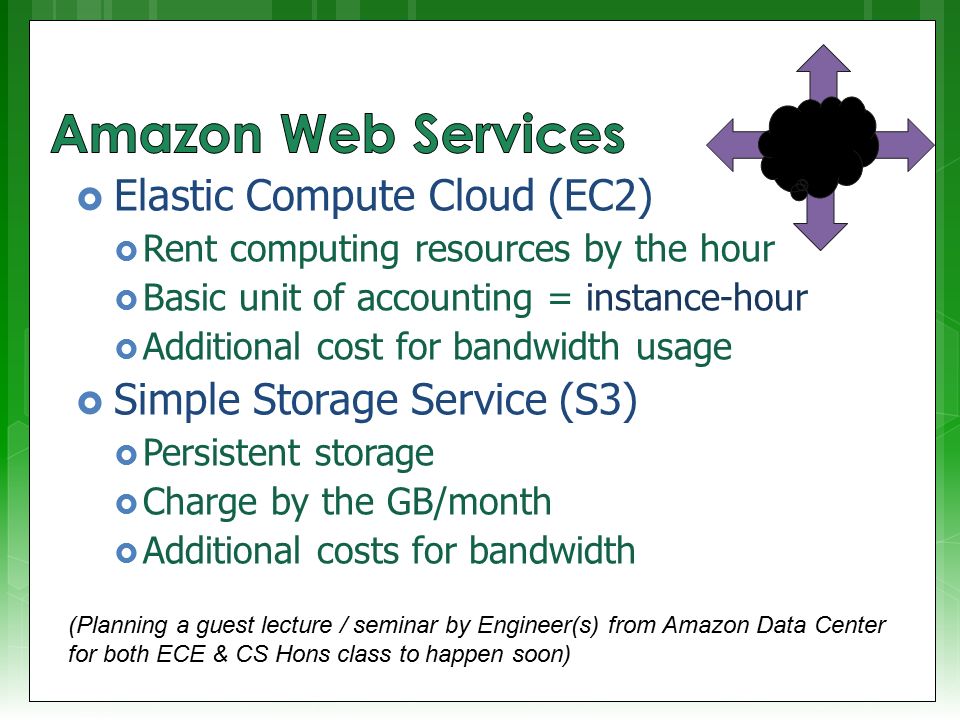 Amazon Web Services

Elastic Compute Cloud (EC2)

Rent computing resources by the hour

Basic unit of accounting = instance-hour

Additional cost for bandwidth usage

Simple Storage Service (S3)

Persistent storage

Charge by the GB/month

Additional costs for bandwidth

(Planning a guest lecture / seminar by Engineer(s) from Amazon Data Center for both ECE & CS Hons class to happen soon)